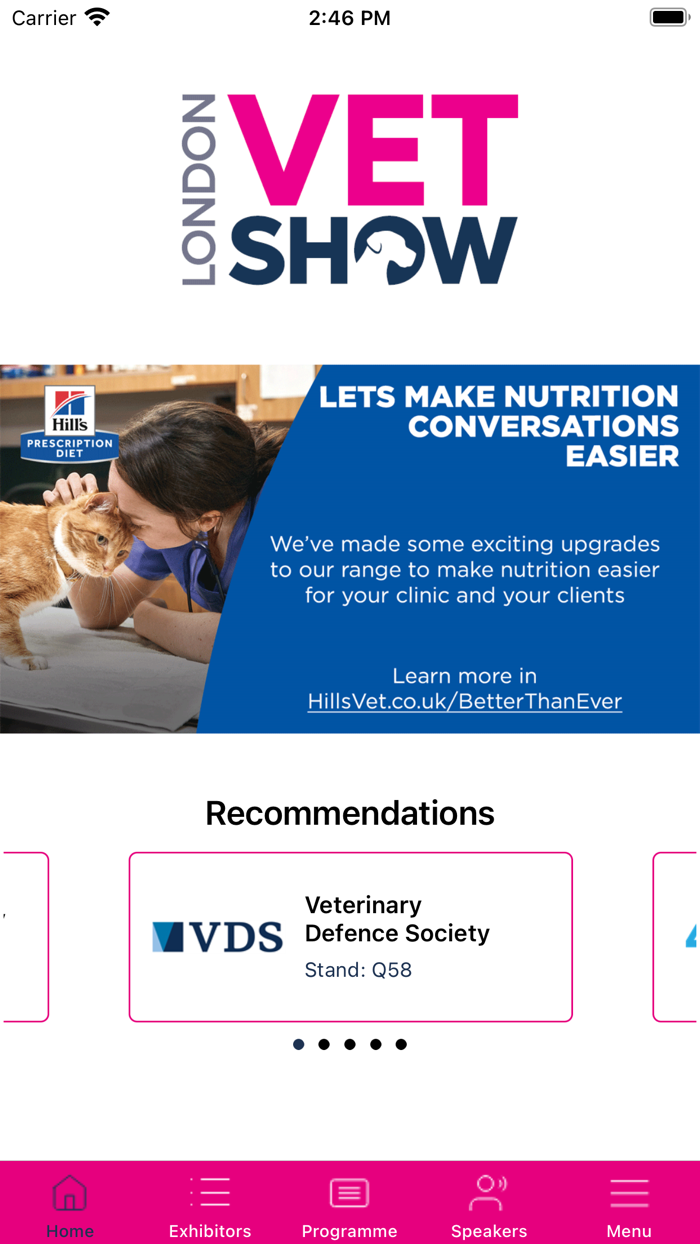 Carrier 2:46 PM

LONDON VET SHOW

Hill's PRESCRIPTION DIET

LETS MAKE NUTRITION CONVERSATIONS EASIER

We've made some exciting upgrades to our range to make nutrition easier for your clinic and your clients

Learn more in HillsVet.co.uk/BetterThanEver

Recommendations

VDS

Veterinary Defence Society

Stand: Q58

Home Exhibitors Programme Speakers Menu